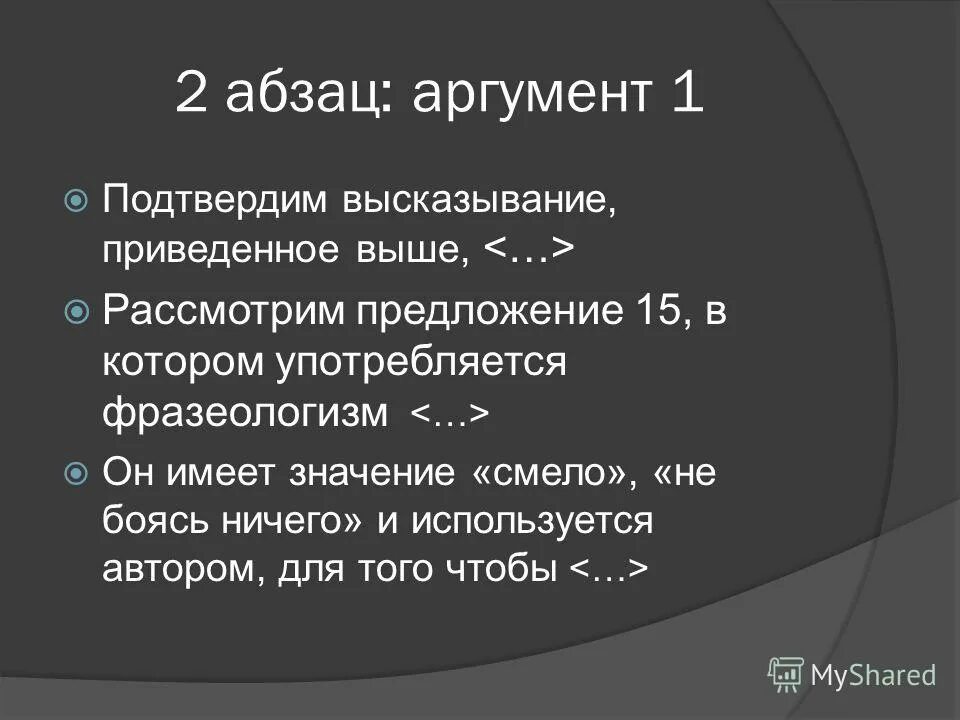 2 абзац: аргумент 1

Подтвердим высказывание, приведенное выше, <…>

Рассмотрим предложение 15, в котором употребляется фразеологизм <…>

Он имеет значение «смело», «не боясь ничего» и используется автором, для того чтобы <…>

MyShared